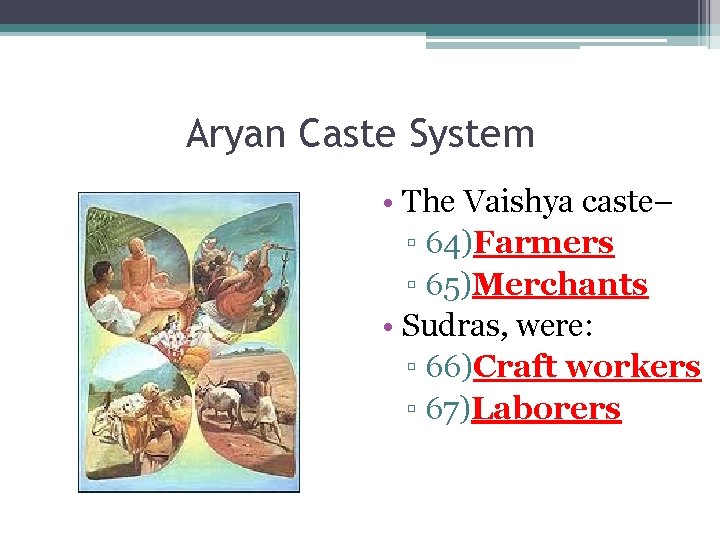 Aryan Caste System

• The Vaishya caste–
▫ 64)Farmers
▫ 65)Merchants
• Sudras, were:
▫ 66)Craft workers
▫ 67)Laborers